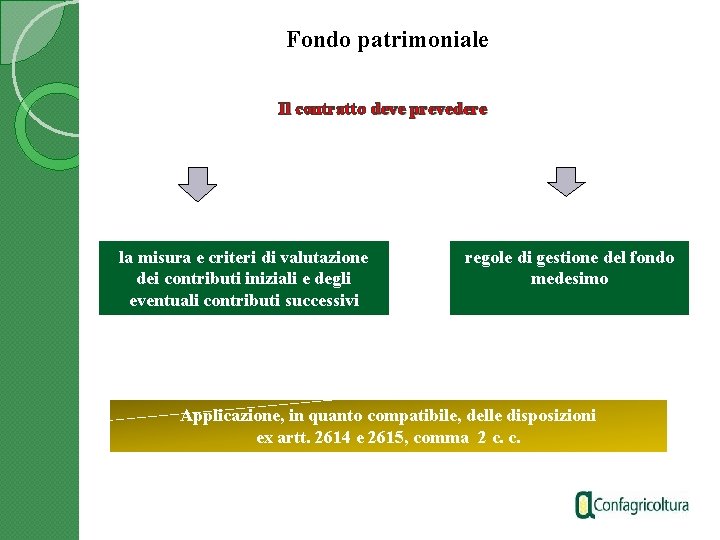 Fondo patrimoniale

Il contratto deve prevedere

la misura e criteri di valutazione dei contributi iniziali e degli eventuali contributi successivi

regole di gestione del fondo medesimo

Applicazione, in quanto compatibile, delle disposizioni ex artt. 2614 e 2615, comma 2 c. c.

Confagricoltura